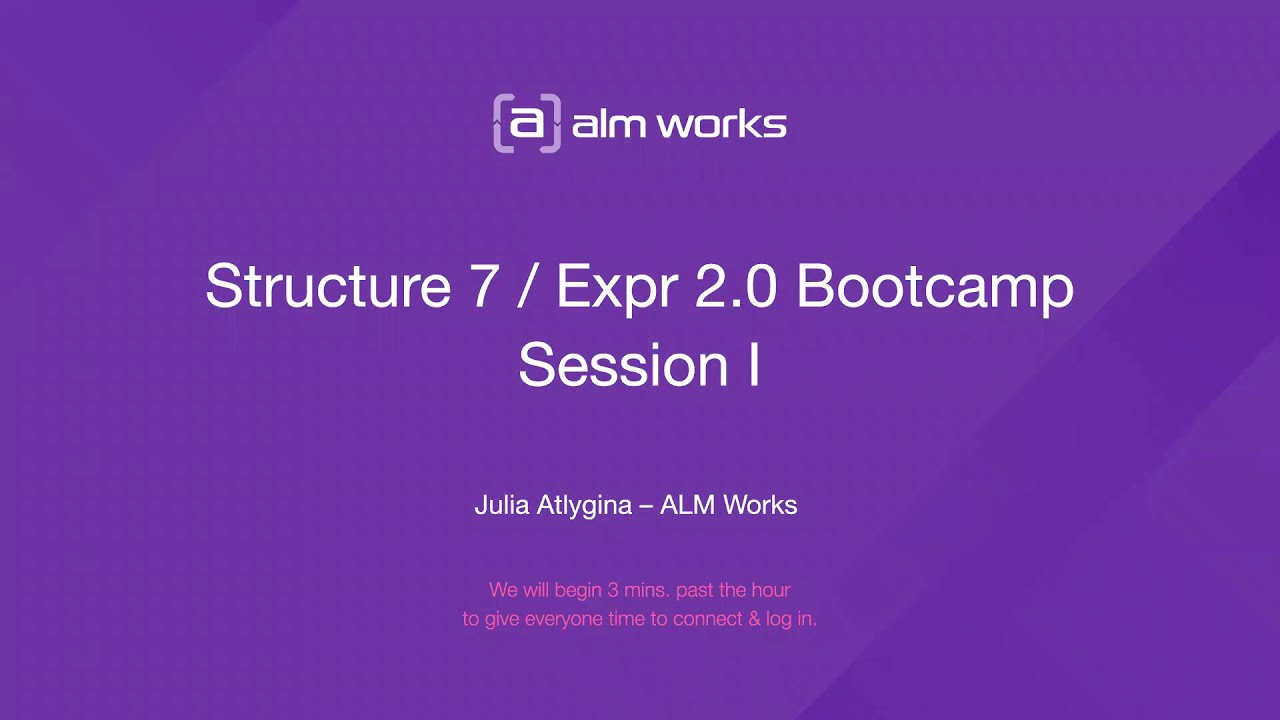 [a] alm works

Structure 7 / Expr 2.0 Bootcamp
Session I

Julia Atlygina – ALM Works

We will begin 3 mins. past the hour
to give everyone time to connect & log in.